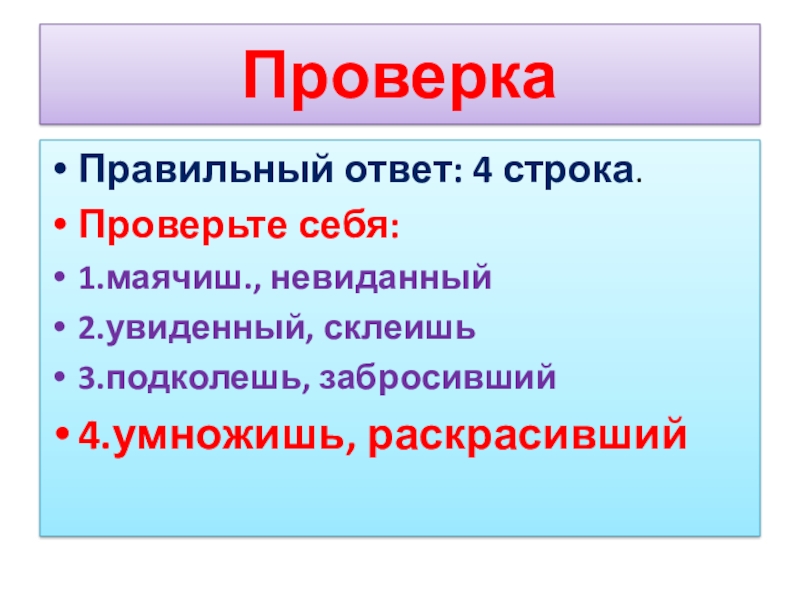 Проверка

• Правильный ответ: 4 строка.
• Проверьте себя:
• 1.маячиш., невиданный
• 2.увиденный, склеишь
• 3.подколешь, забросивший
• 4.умножишь, раскрасивший